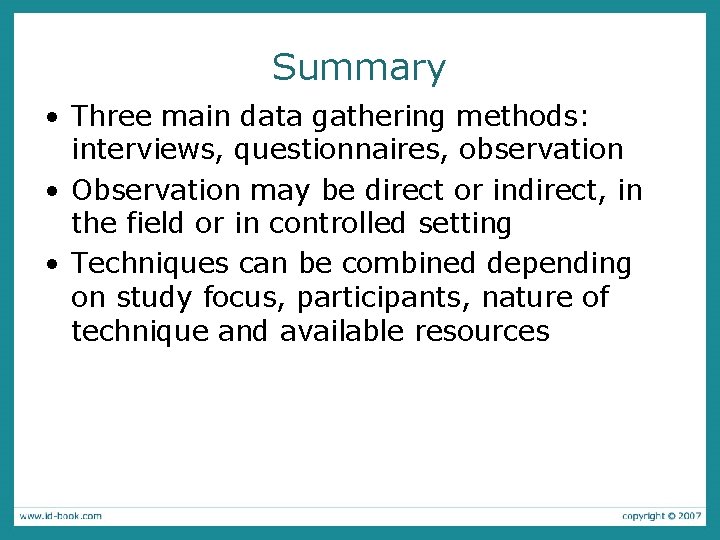 Summary

• Three main data gathering methods: interviews, questionnaires, observation

• Observation may be direct or indirect, in the field or in controlled setting

• Techniques can be combined depending on study focus, participants, nature of technique and available resources

www.id-book.com

copyright © 2007